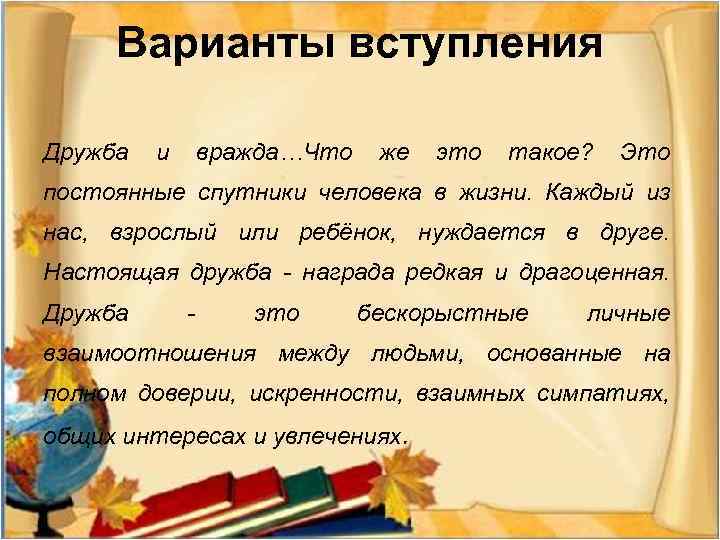 Варианты вступления

Дружба и вражда…Что же это такое? Это постоянные спутники человека в жизни. Каждый из нас, взрослый или ребёнок, нуждается в друге. Настоящая дружба - награда редкая и драгоценная. Дружба - это бескорыстные личные взаимоотношения между людьми, основанные на полном доверии, искренности, взаимных симпатиях, общих интересах и увлечениях.